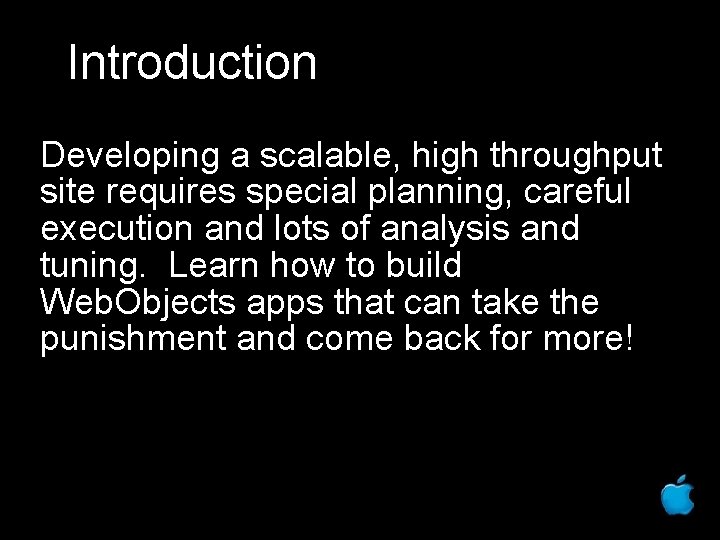 Introduction

Developing a scalable, high throughput site requires special planning, careful execution and lots of analysis and tuning.  Learn how to build WebObjects apps that can take the punishment and come back for more!